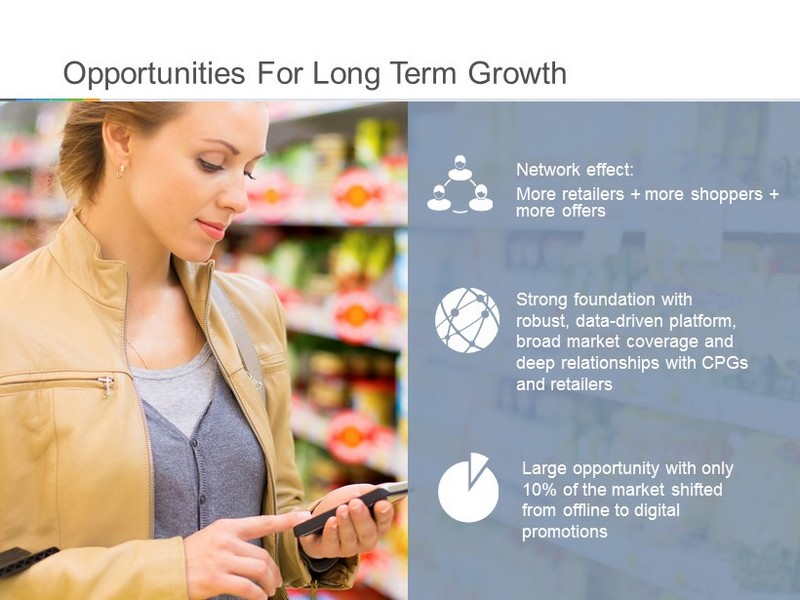 Opportunities For Long Term Growth

Network effect:
More retailers + more shoppers + more offers

Strong foundation with robust, data-driven platform, broad market coverage and deep relationships with CPGs and retailers

Large opportunity with only 10% of the market shifted from offline to digital promotions